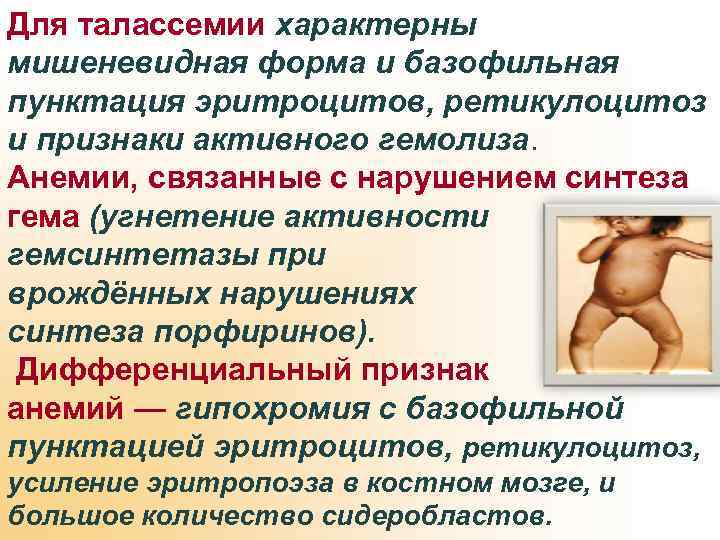 Для талассемии характерны мишеневидная форма и базофильная пунктация эритроцитов, ретикулоцитоз и признаки активного гемолиза.
Анемии, связанные с нарушением синтеза гема (угнетение активности гемсинтетазы при врождённых нарушениях синтеза порфиринов).
Дифференциальный признак анемий — гипохромия с базофильной пунктацией эритроцитов, ретикулоцитоз, усиление эритропоэза в костном мозге, и большое количество сидеробластов.